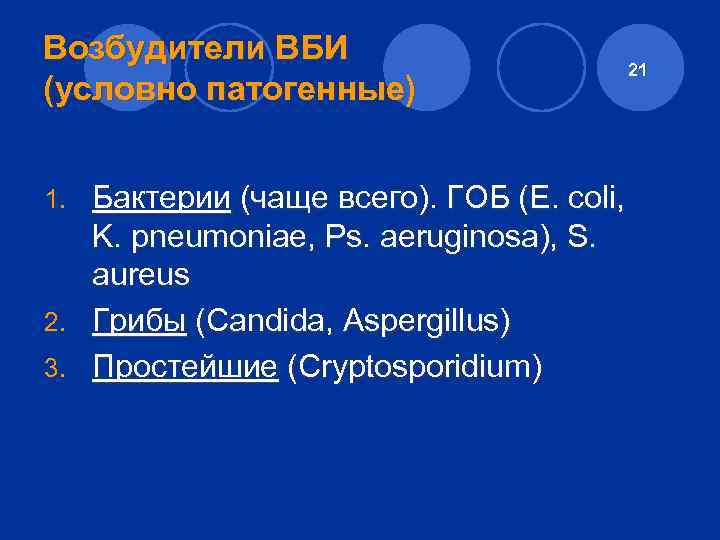 Возбудители ВБИ (условно патогенные)

21

1. Бактерии (чаще всего). ГОБ (E. coli, K. pneumoniae, Ps. aeruginosa), S. aureus
2. Грибы (Candida, Aspergillus)
3. Простейшие (Cryptosporidium)